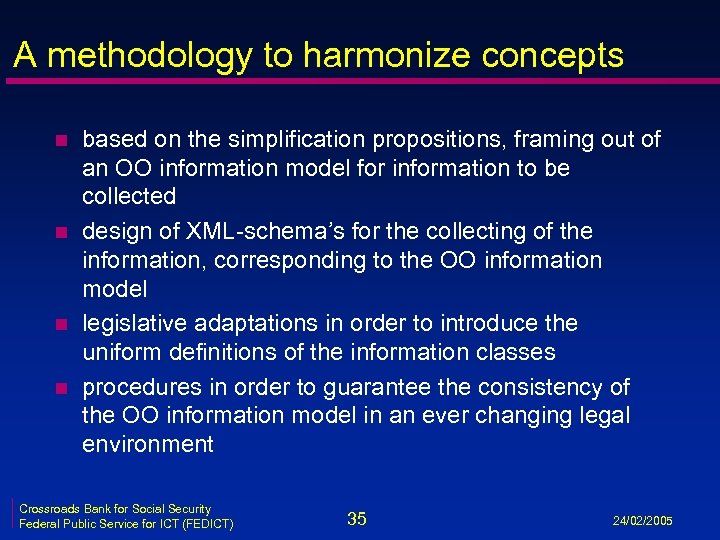 A methodology to harmonize concepts

- based on the simplification propositions, framing out of an OO information model for information to be collected
- design of XML-schema's for the collecting of the information, corresponding to the OO information model
- legislative adaptations in order to introduce the uniform definitions of the information classes
- procedures in order to guarantee the consistency of the OO information model in an ever changing legal environment

Crossroads Bank for Social Security
Federal Public Service for ICT (FEDICT)

35

24/02/2005